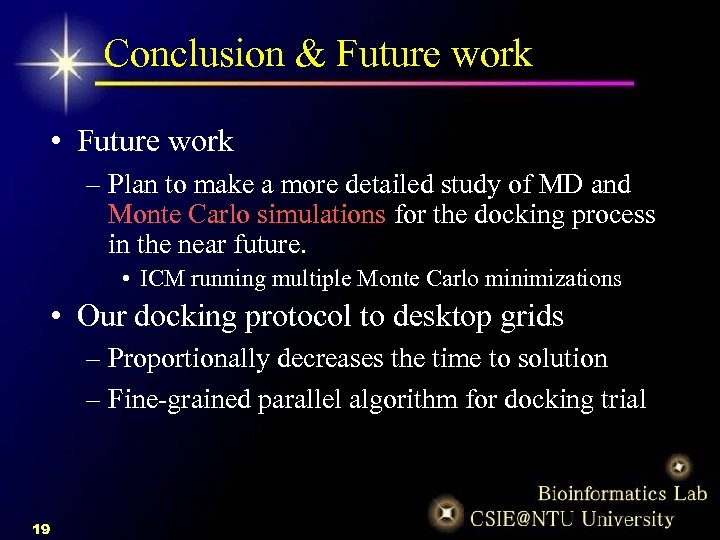 Conclusion & Future work

• Future work
– Plan to make a more detailed study of MD and Monte Carlo simulations for the docking process in the near future.
• ICM running multiple Monte Carlo minimizations

• Our docking protocol to desktop grids
– Proportionally decreases the time to solution
– Fine-grained parallel algorithm for docking trial

Bioinformatics Lab
CSIE@NTU University

19